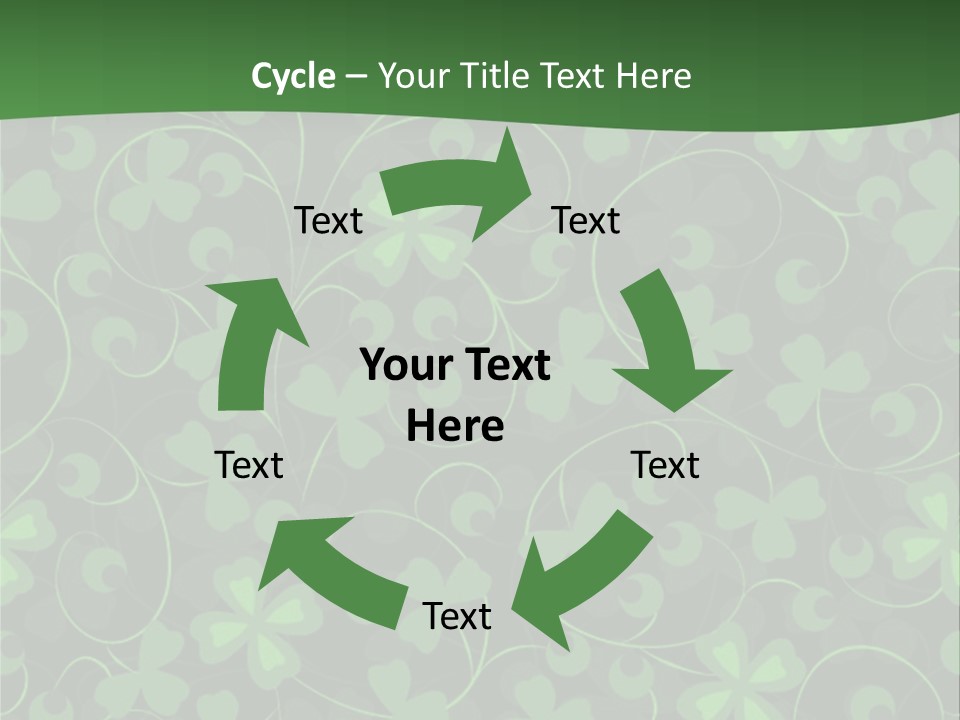 Cycle – Your Title Text Here

Text

Text

Your Text Here

Text

Text

Text